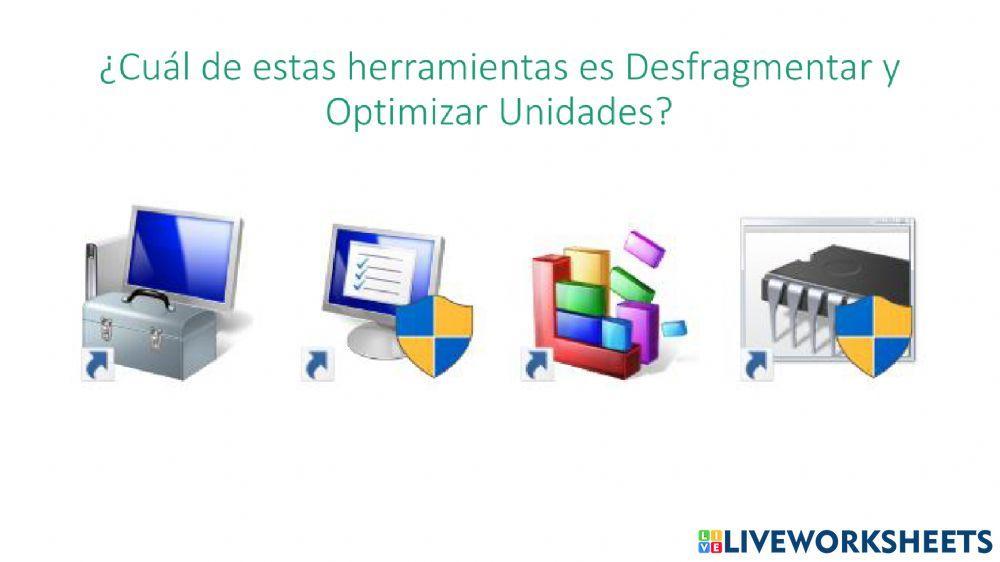 ¿Cuál de estas herramientas es Desfragmentar y Optimizar Unidades?

LIVEWORKSHEETS